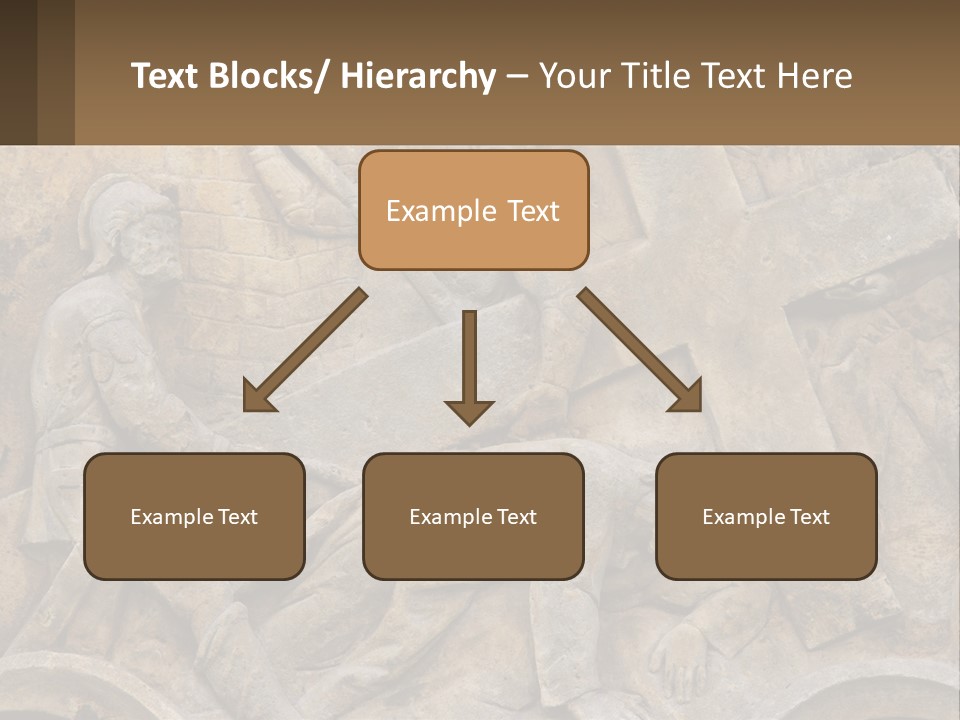 Text Blocks/ Hierarchy – Your Title Text Here

Example Text

Example Text

Example Text

Example Text